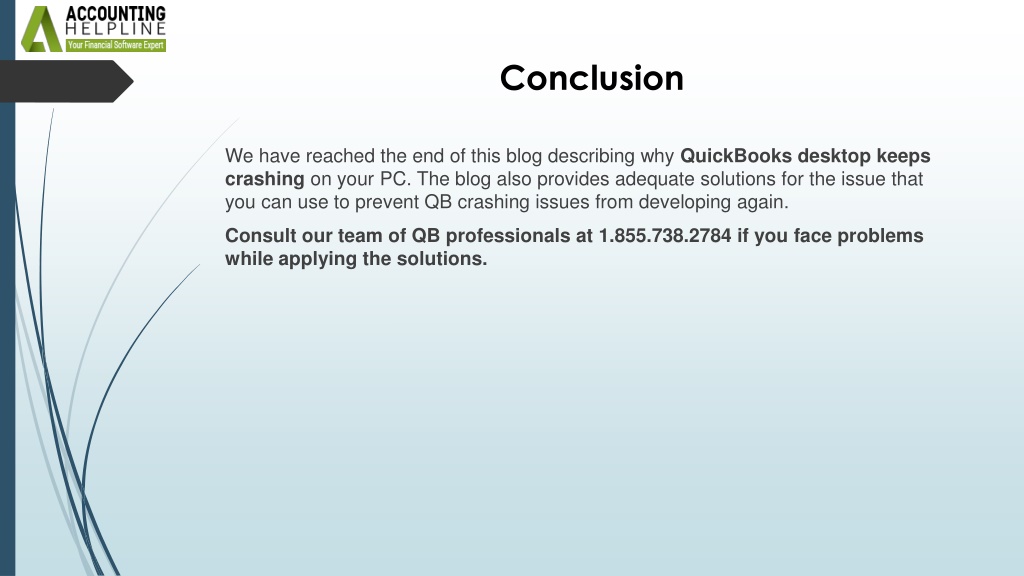 ACCOUNTING
HELPLINE
Your Financial Software Expert

Conclusion

We have reached the end of this blog describing why QuickBooks desktop keeps crashing on your PC. The blog also provides adequate solutions for the issue that you can use to prevent QB crashing issues from developing again.

Consult our team of QB professionals at 1.855.738.2784 if you face problems while applying the solutions.